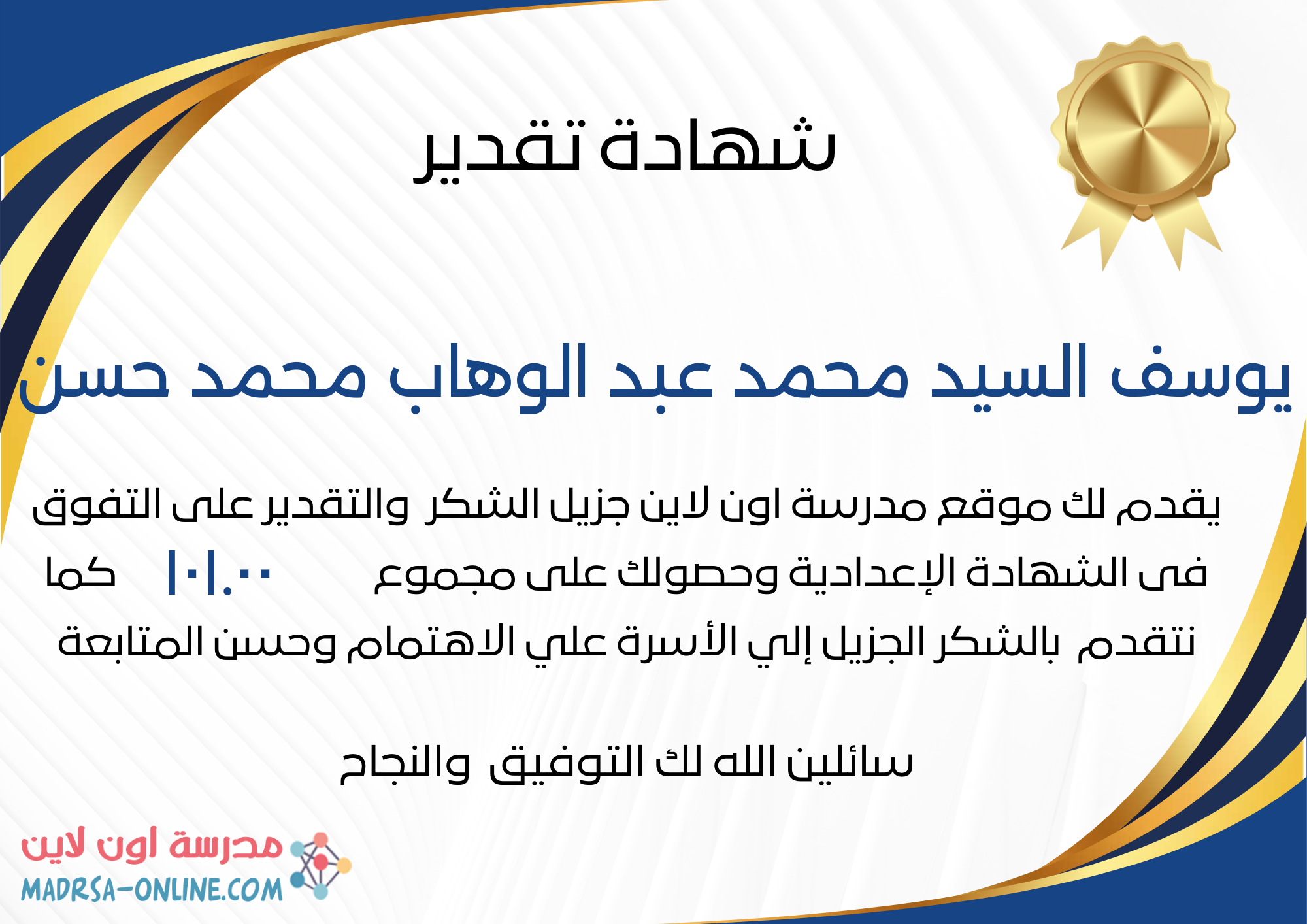 شهادة تقدير

يوسف السيد محمد عبد الوهاب محمد حسن

يقدم لك موقع مدرسة اون لاين جزيل الشكر والتقدير على التفوق فى الشهادة الإعدادية وحصولك على مجموع ١٠١.٠٠ كما نتقدم بالشكر الجزيل إلي الأسرة علي الاهتمام وحسن المتابعة

سائلين الله لك التوفيق والنجاح

مدرسة اون لاين
MADRSA-ONLINE.COM